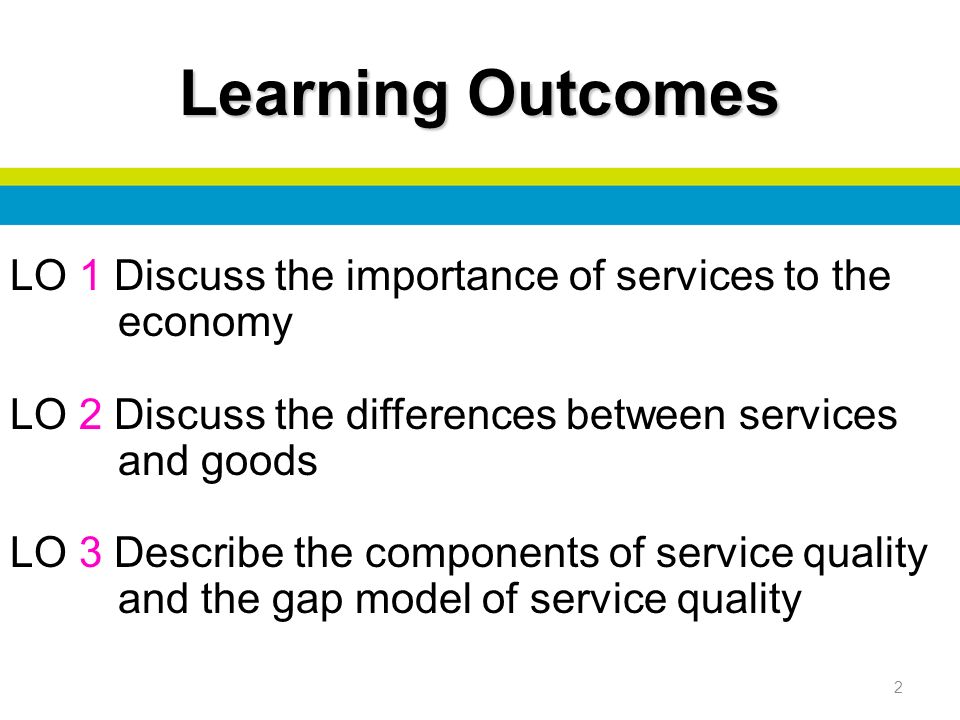 Learning Outcomes

LO 1 Discuss the importance of services to the economy

LO 2 Discuss the differences between services and goods

LO 3 Describe the components of service quality and the gap model of service quality

2